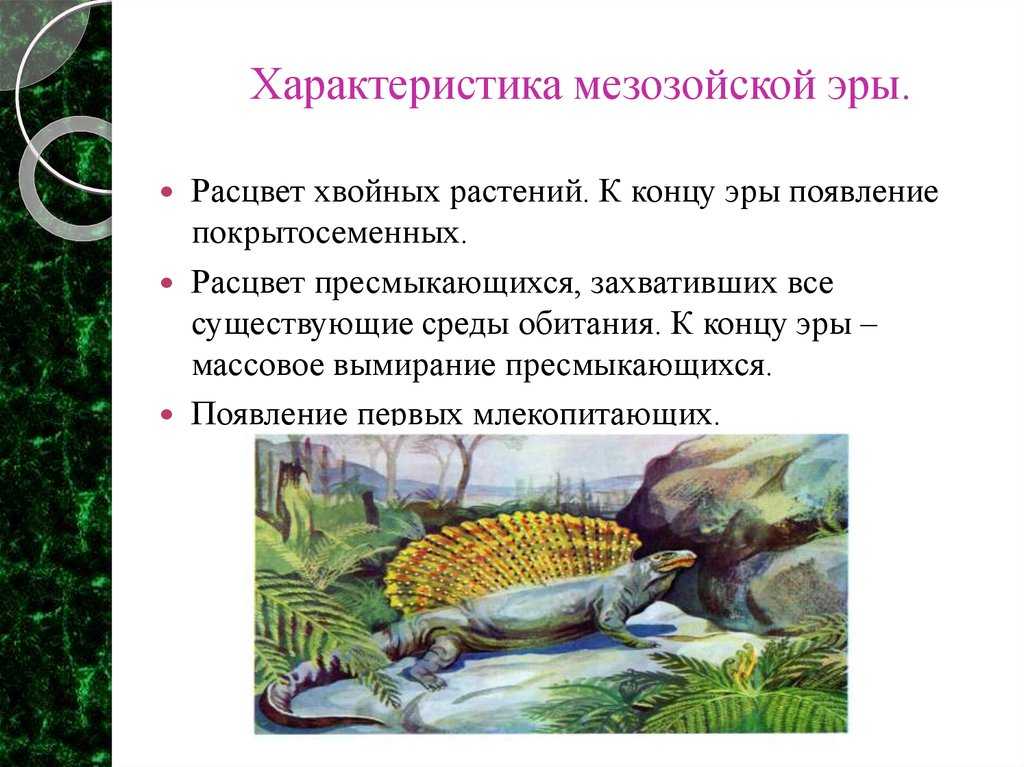 Характеристика мезозойской эры.

Расцвет хвойных растений. К концу эры появление покрытосеменных.

Расцвет пресмыкающихся, захвативших все существующие среды обитания. К концу эры – массовое вымирание пресмыкающихся.

Появление первых млекопитающих.